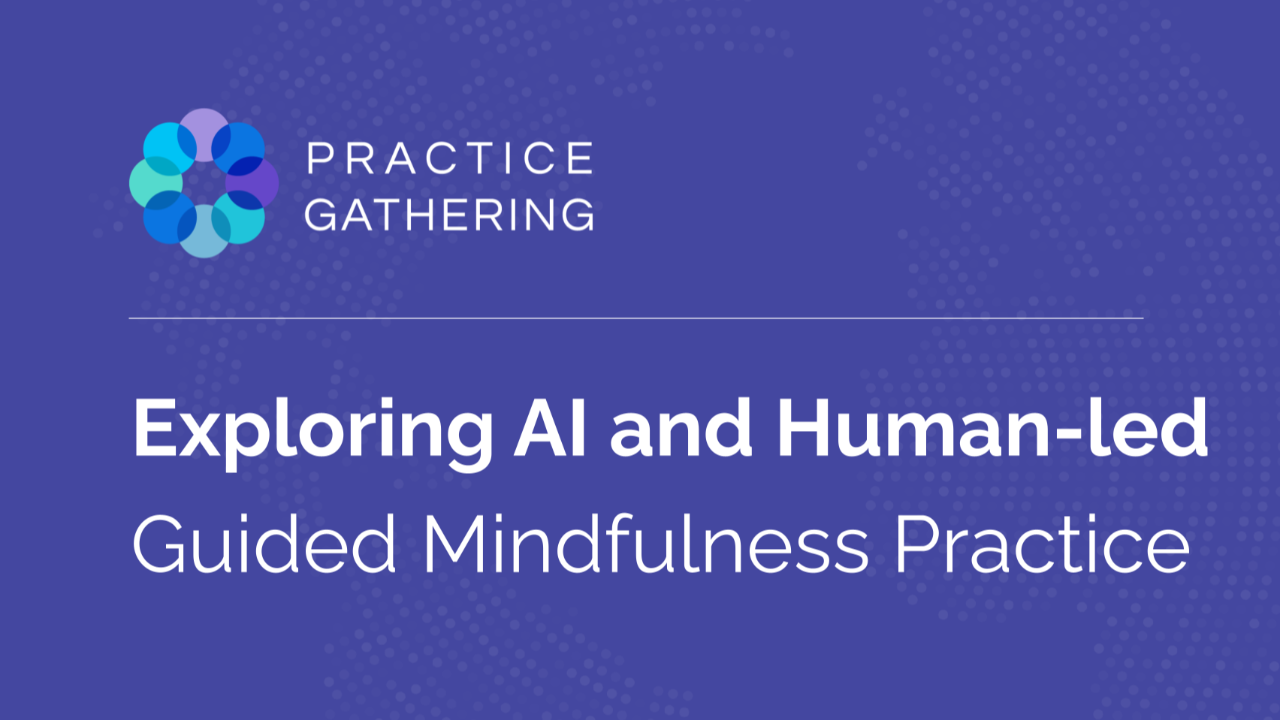 PRACTICE
GATHERING

Exploring AI and Human-led
Guided Mindfulness Practice